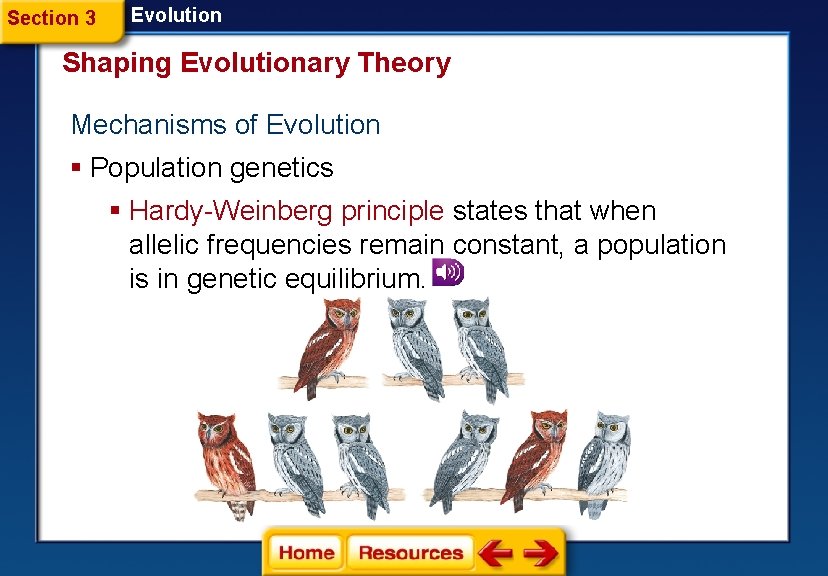 Section 3

Evolution

Shaping Evolutionary Theory

Mechanisms of Evolution

▪ Population genetics

▪ Hardy-Weinberg principle states that when allelic frequencies remain constant, a population is in genetic equilibrium.

Home Resources